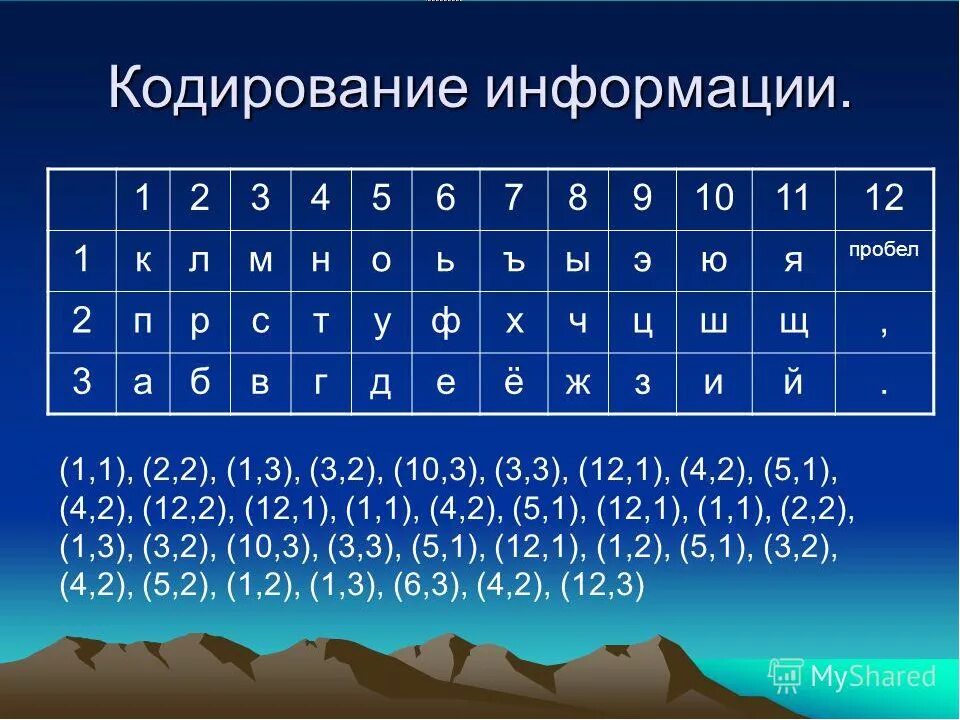 Кодирование информации.

| | 1 | 2 | 3 | 4 | 5 | 6 | 7 | 8 | 9 | 10 | 11 | 12 |
|---|---|---|---|---|---|---|---|---|---|---|---|---|
| 1 | к | л | м | н | о | ь | ъ | ы | э | ю | я | пробел |
| 2 | п | р | с | т | у | ф | х | ч | ц | ш | щ | , |
| 3 | а | б | в | г | д | е | ё | ж | з | и | й | . |

(1,1), (2,2), (1,3), (3,2), (10,3), (3,3), (12,1), (4,2), (5,1), (4,2), (12,2), (12,1), (1,1), (4,2), (5,1), (12,1), (1,1), (2,2), (1,3), (3,2), (10,3), (3,3), (5,1), (12,1), (1,2), (5,1), (3,2), (4,2), (5,2), (1,2), (1,3), (6,3), (4,2), (12,3)

MyShared